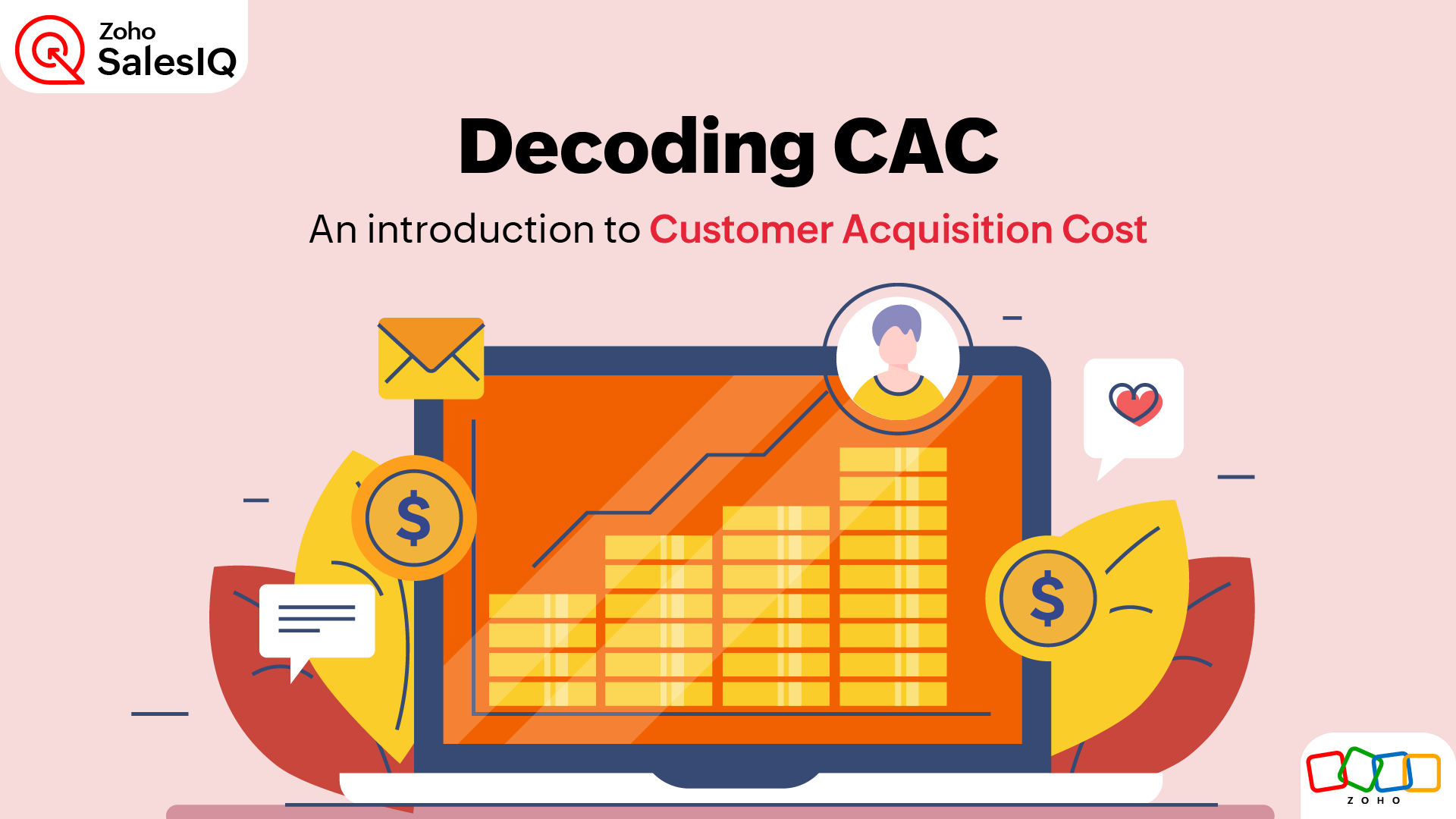 Zoho SalesIQ

Decoding CAC

An introduction to Customer Acquisition Cost

$

$

ZOHO